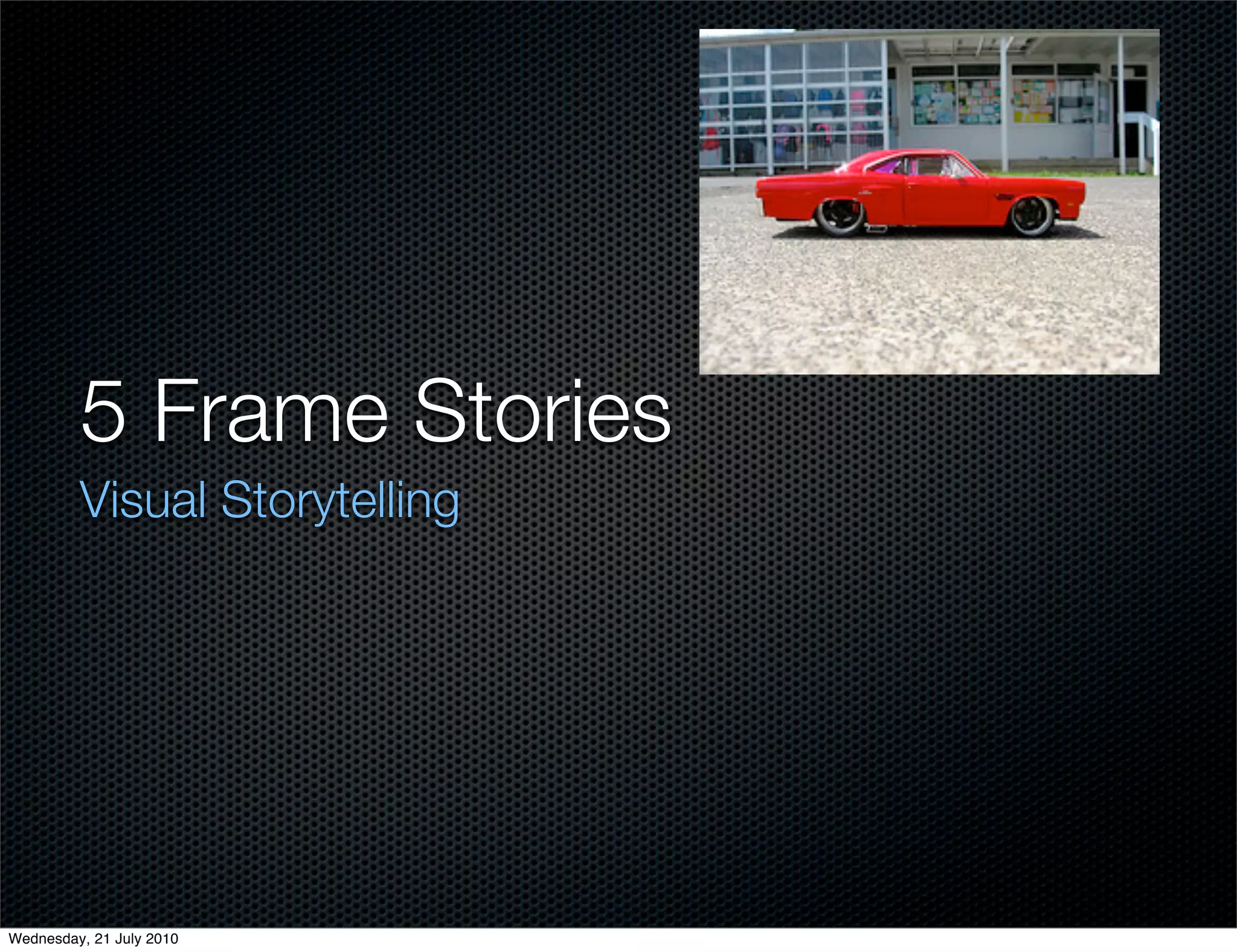 5 Frame Stories

Visual Storytelling

Wednesday, 21 July 2010